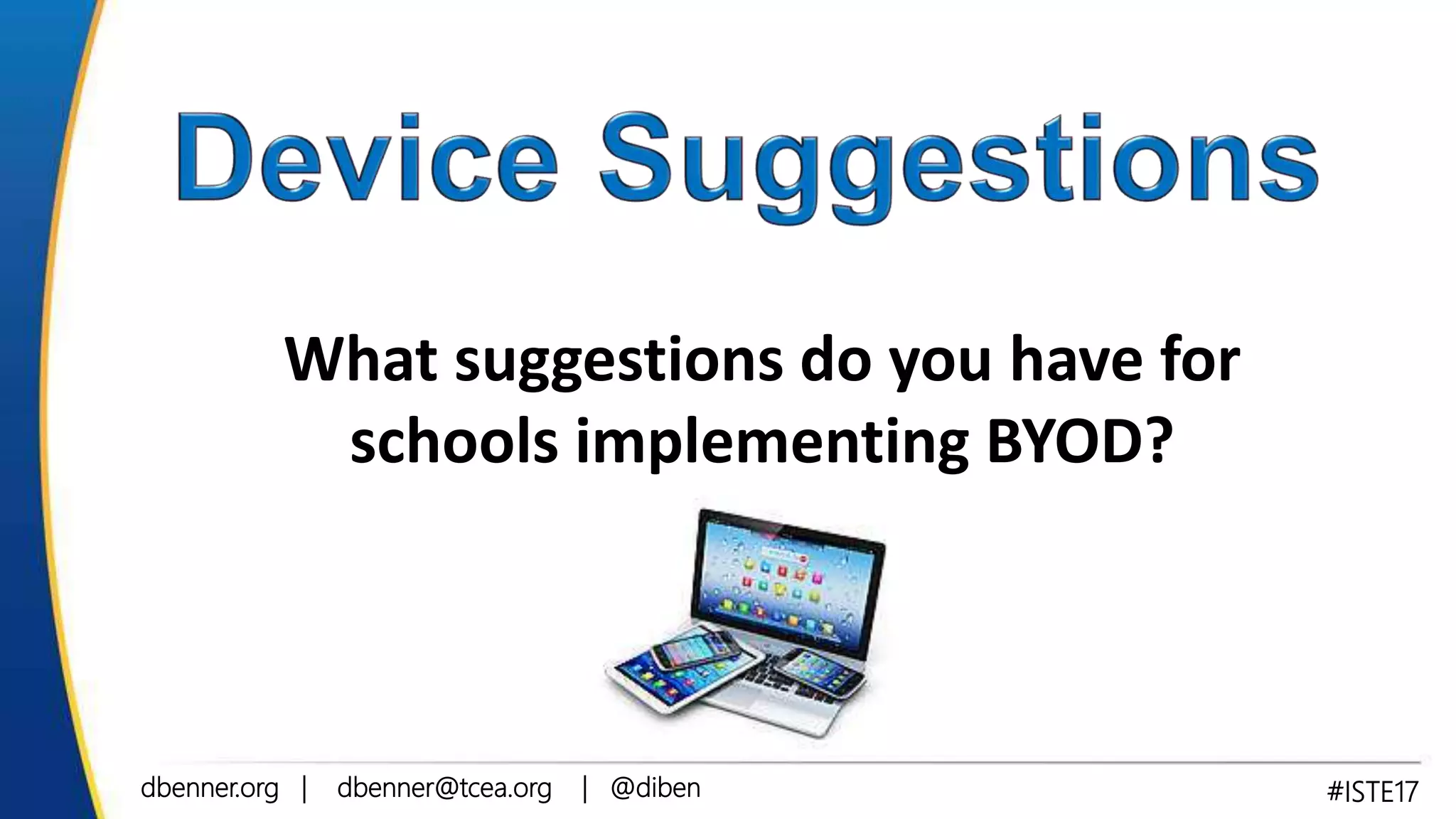 Device Suggestions

What suggestions do you have for schools implementing BYOD?

dbenner.org | dbenner@tcea.org | @diben

#ISTE17